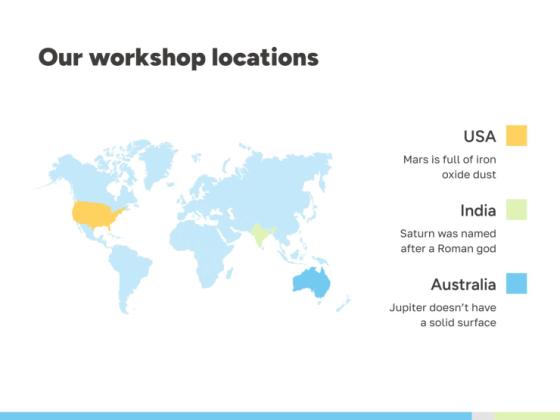 Our workshop locations

USA

Mars is full of iron oxide dust

India

Saturn was named after a Roman god

Australia

Jupiter doesn't have a solid surface